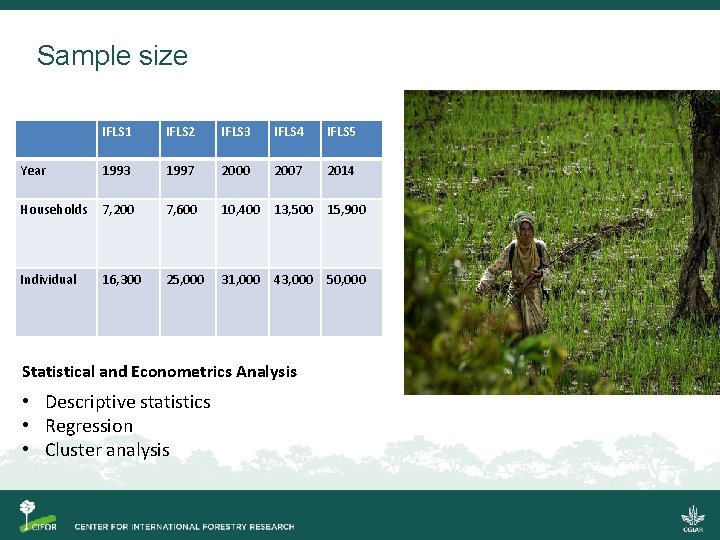 Sample size

|  | IFLS1 | IFLS2 | IFLS3 | IFLS4 | IFLS5 |
|---|---|---|---|---|---|
| Year | 1993 | 1997 | 2000 | 2007 | 2014 |
| Households | 7,200 | 7,600 | 10,400 | 13,500 | 15,900 |
| Individual | 16,300 | 25,000 | 31,000 | 43,000 | 50,000 |

Statistical and Econometrics Analysis

• Descriptive statistics
• Regression
• Cluster analysis

CIFOR CENTER FOR INTERNATIONAL FORESTRY RESEARCH

CGIAR